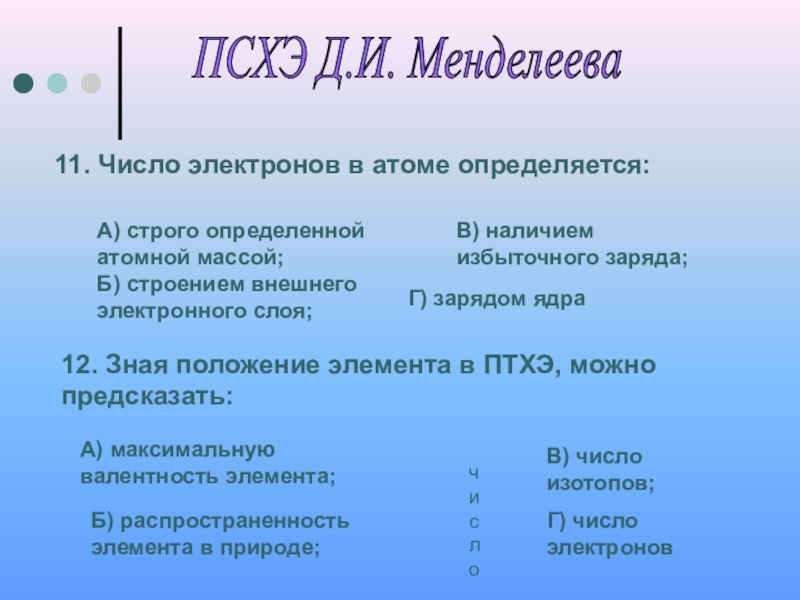 ПСХЭ Д.И. Менделеева

11. Число электронов в атоме определяется:

А) строго определенной атомной массой;

Б) строением внешнего электронного слоя;

В) наличием избыточного заряда;

Г) зарядом ядра

12. Зная положение элемента в ПТХЭ, можно предсказать:

А) максимальную валентность элемента;

Б) распространенность элемента в природе;

число

В) число изотопов;

Г) число электронов